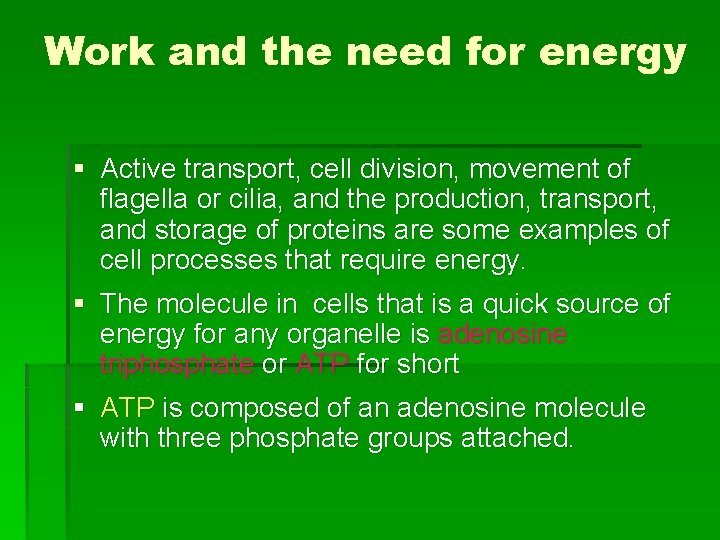 Work and the need for energy

▪ Active transport, cell division, movement of flagella or cilia, and the production, transport, and storage of proteins are some examples of cell processes that require energy.

▪ The molecule in  cells that is a quick source of energy for any organelle is adenosine triphosphate or ATP for short

▪ ATP is composed of an adenosine molecule with three phosphate groups attached.